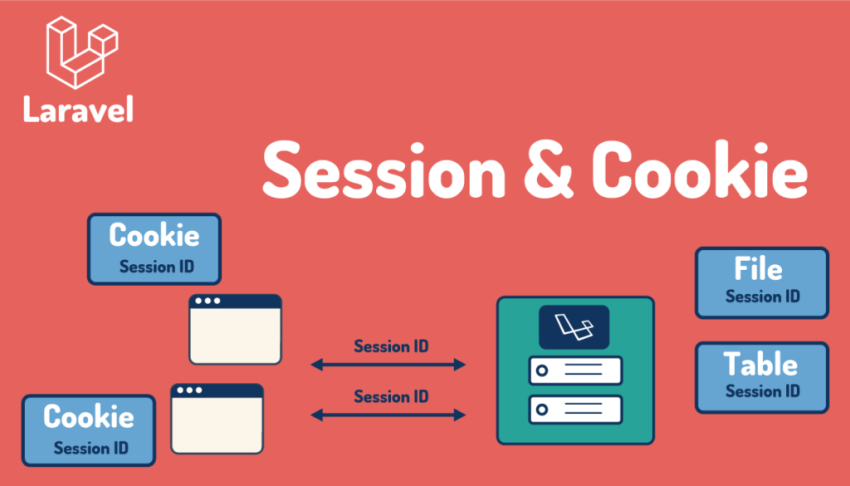 Laravel

Session & Cookie

Cookie
Session ID

Session ID

Session ID

Cookie
Session ID

File
Session ID

Table
Session ID